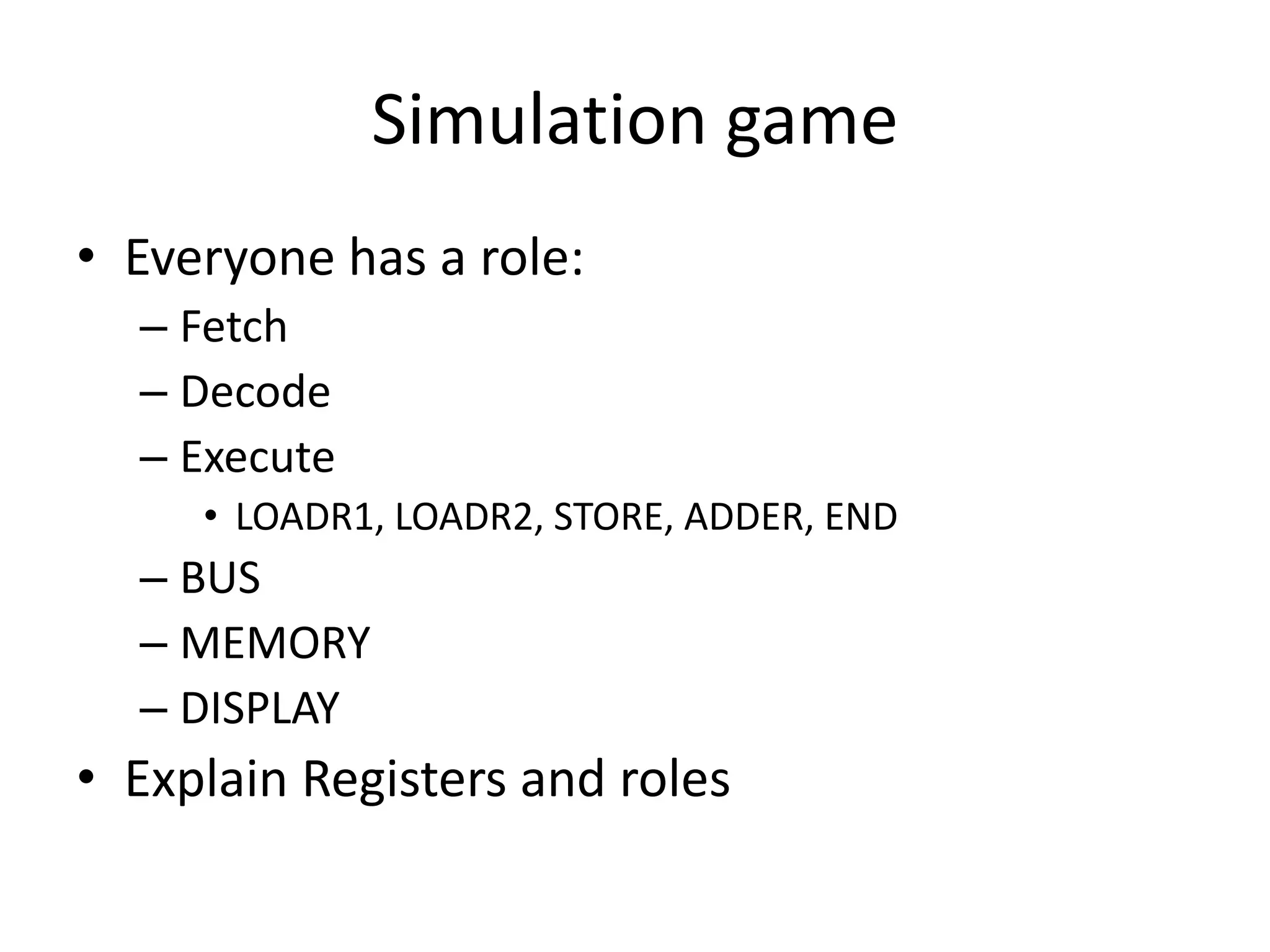 Simulation game

• Everyone has a role:
– Fetch
– Decode
– Execute
• LOADR1, LOADR2, STORE, ADDER, END
– BUS
– MEMORY
– DISPLAY
• Explain Registers and roles